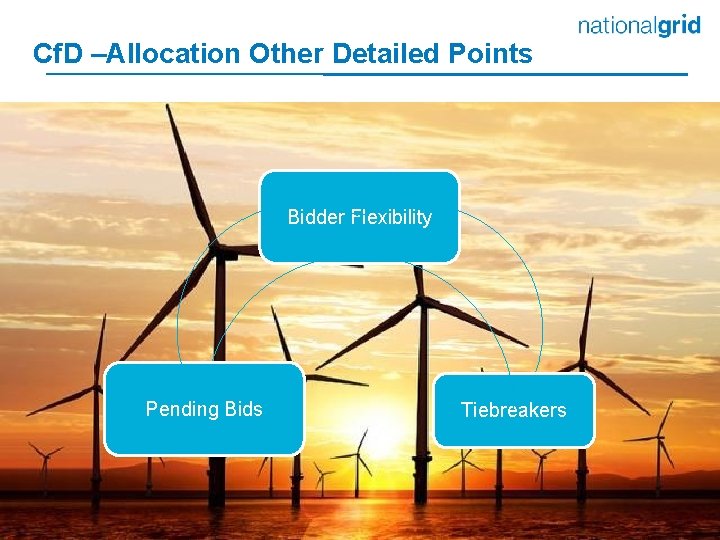 nationalgrid

CfD –Allocation Other Detailed Points

Bidder Flexibility

Pending Bids

Tiebreakers